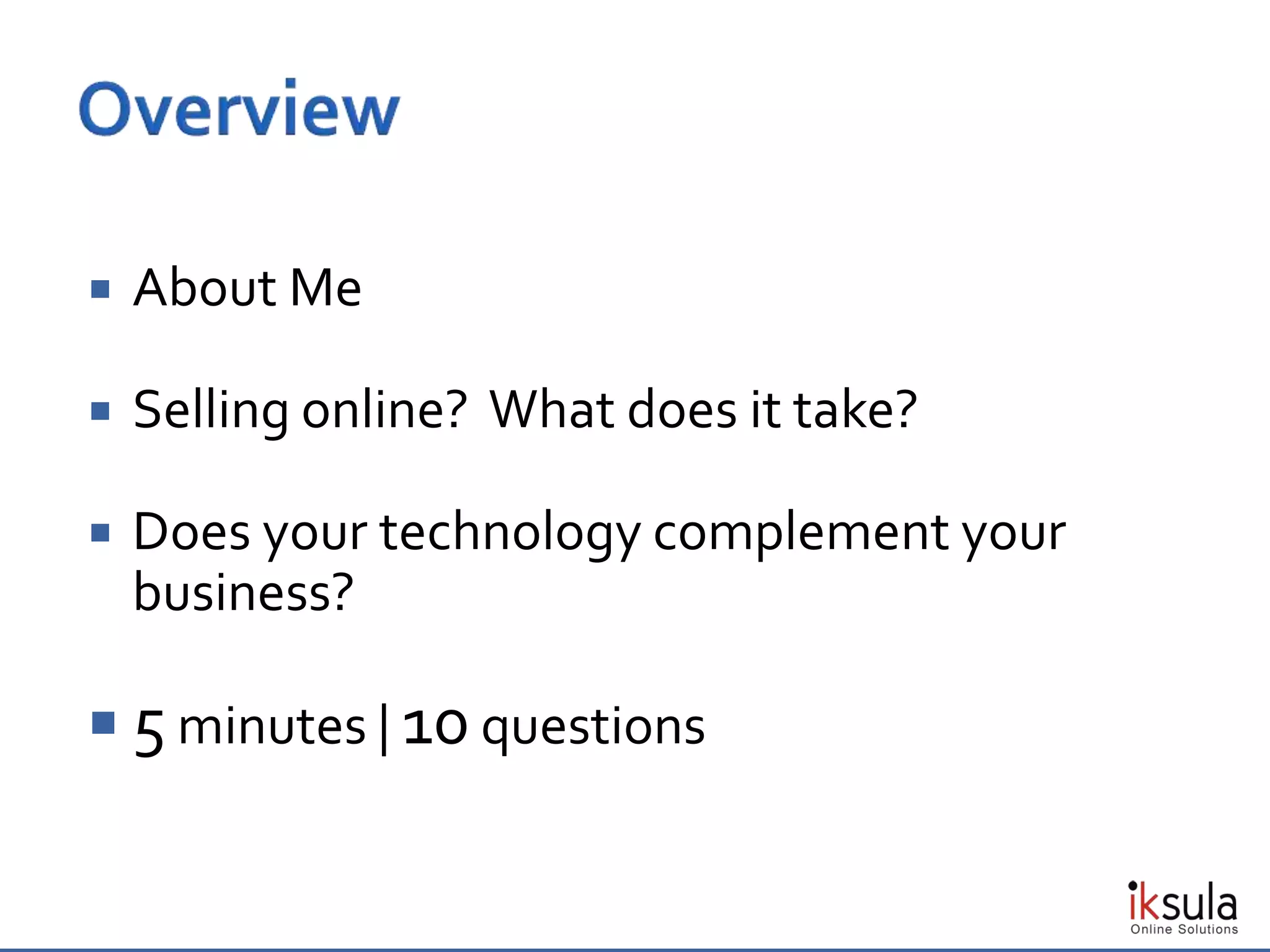 Overview

▪ About Me

▪ Selling online? What does it take?

▪ Does your technology complement your business?

▪ 5 minutes | 10 questions

iksula
Online Solutions